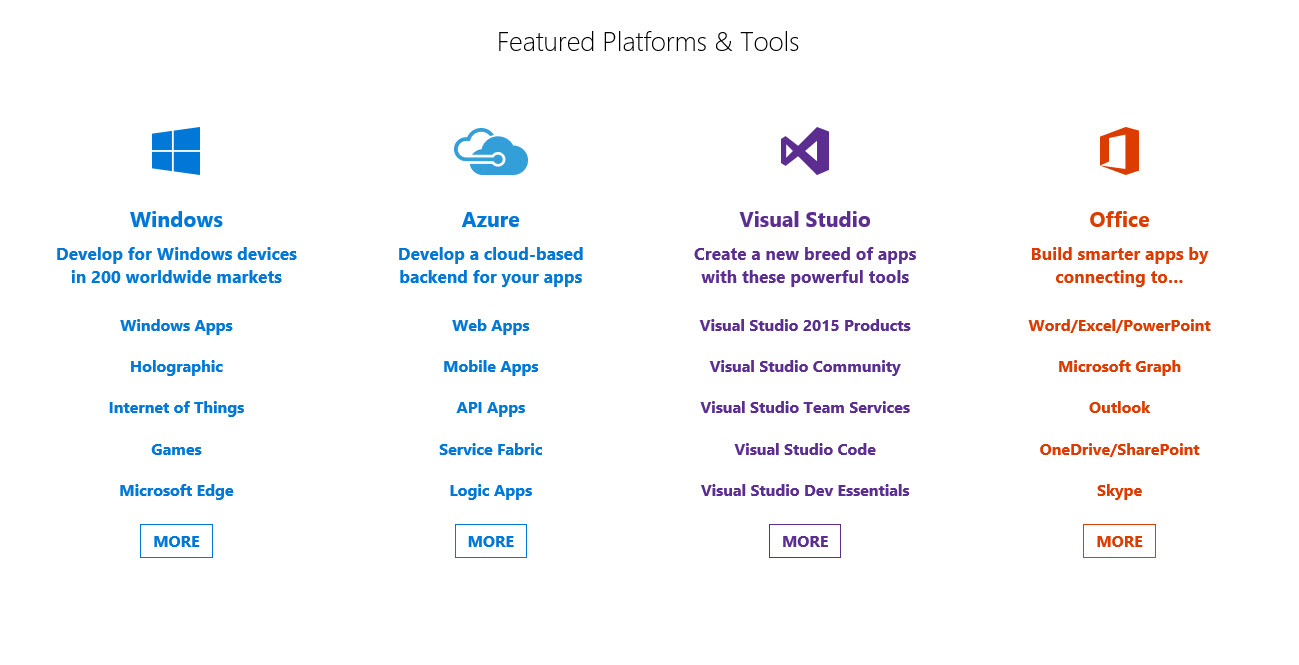 Featured Platforms & Tools

Windows

Develop for Windows devices in 200 worldwide markets

Windows Apps

Holographic

Internet of Things

Games

Microsoft Edge

MORE

Azure

Develop a cloud-based backend for your apps

Web Apps

Mobile Apps

API Apps

Service Fabric

Logic Apps

MORE

Visual Studio

Create a new breed of apps with these powerful tools

Visual Studio 2015 Products

Visual Studio Community

Visual Studio Team Services

Visual Studio Code

Visual Studio Dev Essentials

MORE

Office

Build smarter apps by connecting to...

Word/Excel/PowerPoint

Microsoft Graph

Outlook

OneDrive/SharePoint

Skype

MORE